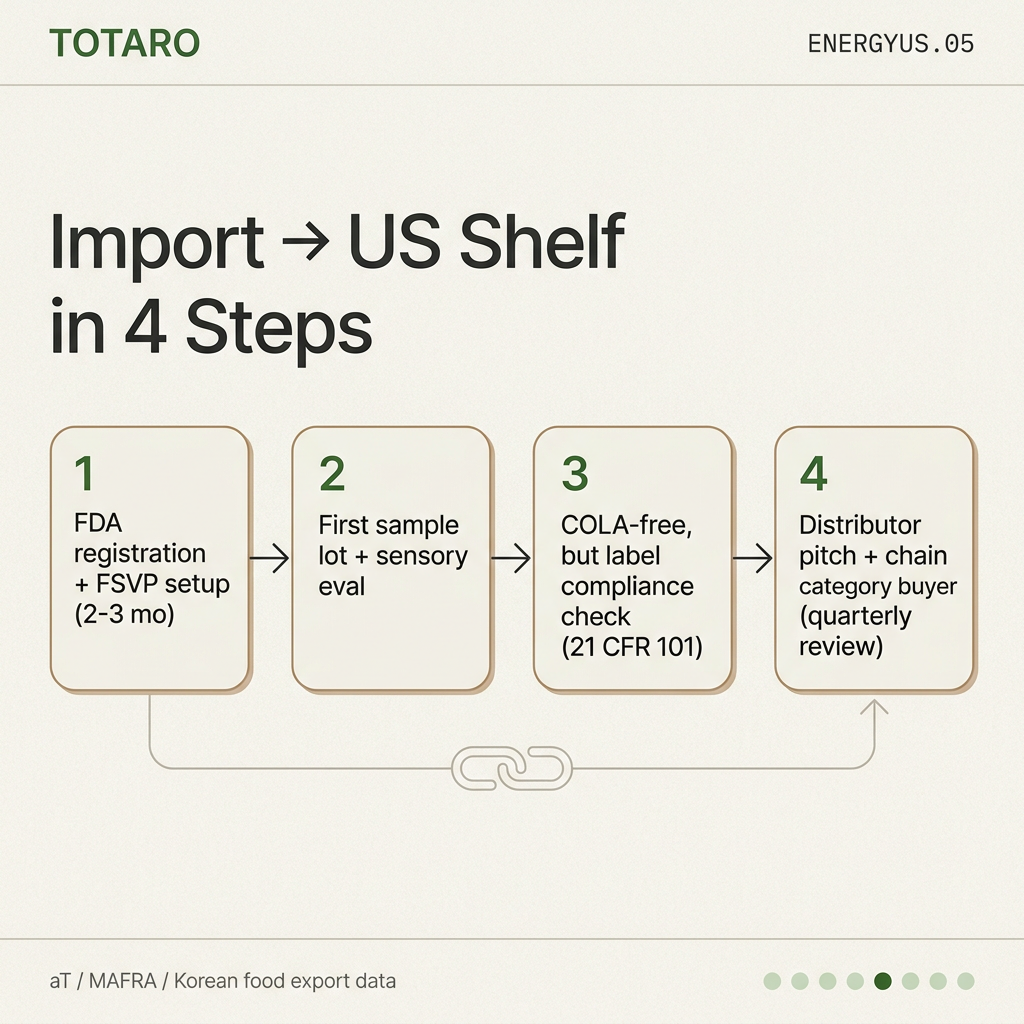 TOTARO

ENERGYUS.05

Import → US Shelf in 4 Steps

1
FDA registration + FSVP setup (2-3 mo)

2
First sample lot + sensory eval

3
COLA-free, but label compliance check (21 CFR 101)

4
Distributor pitch + chain category buyer (quarterly review)

aT / MAFRA / Korean food export data